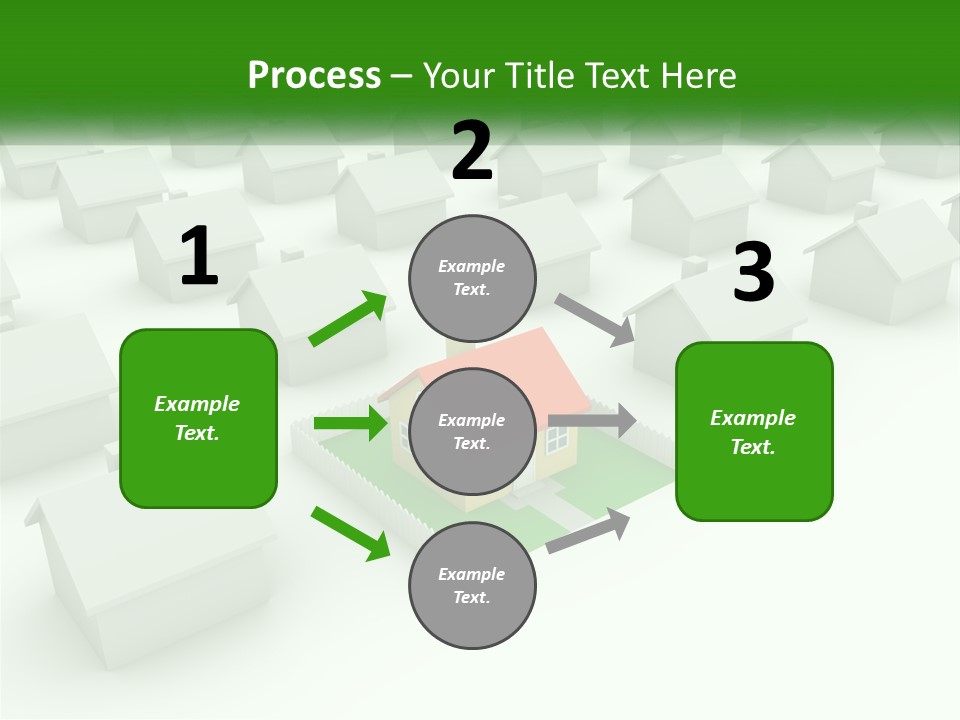 Process – Your Title Text Here

1

Example Text.

2

Example Text.

Example Text.

Example Text.

3

Example Text.